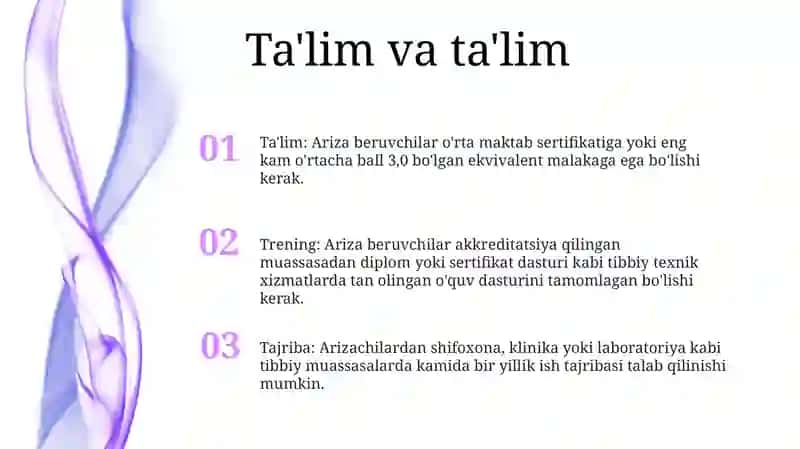 Ta'lim va ta'lim

01

Ta'lim: Ariza beruvchilar o'rta maktab sertifikatiga yoki eng kam o'rtacha ball 3,0 bo'lgan ekvivalent malakaga ega bo'lishi kerak.

02

Trening: Ariza beruvchilar akkreditatsiya qilingan muassasadan diplom yoki sertifikat dasturi kabi tibbiy texnik xizmatlarda tan olingan o'quv dasturini tamomlagan bo'lishi kerak.

03

Tajriba: Arizachilardan shifoxona, klinika yoki laboratoriya kabi tibbiy muassasalarda kamida bir yillik ish tajribasi talab qilinishi mumkin.